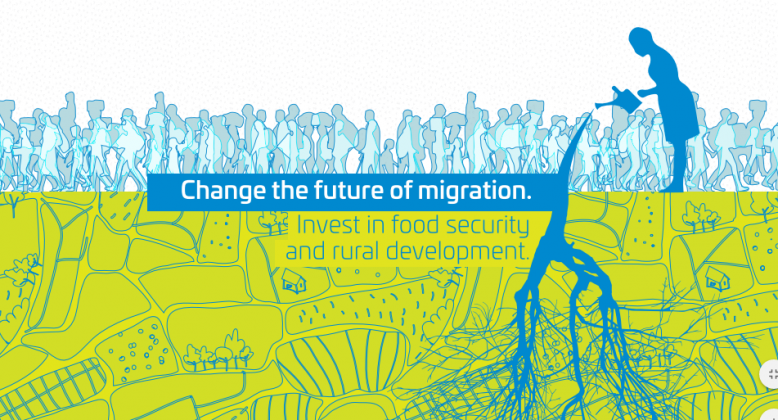 Change the future of migration.

Invest in food security and rural development.